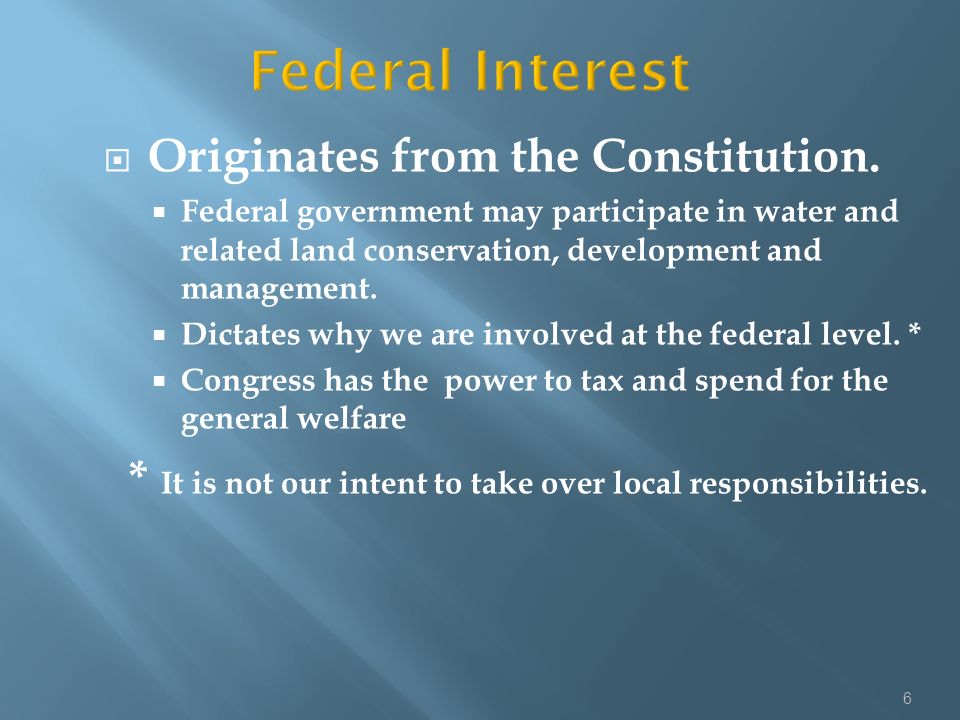 Federal Interest

Originates from the Constitution.

Federal government may participate in water and related land conservation, development and management.

Dictates why we are involved at the federal level. *

Congress has the  power to tax and spend for the general welfare

* It is not our intent to take over local responsibilities.

6